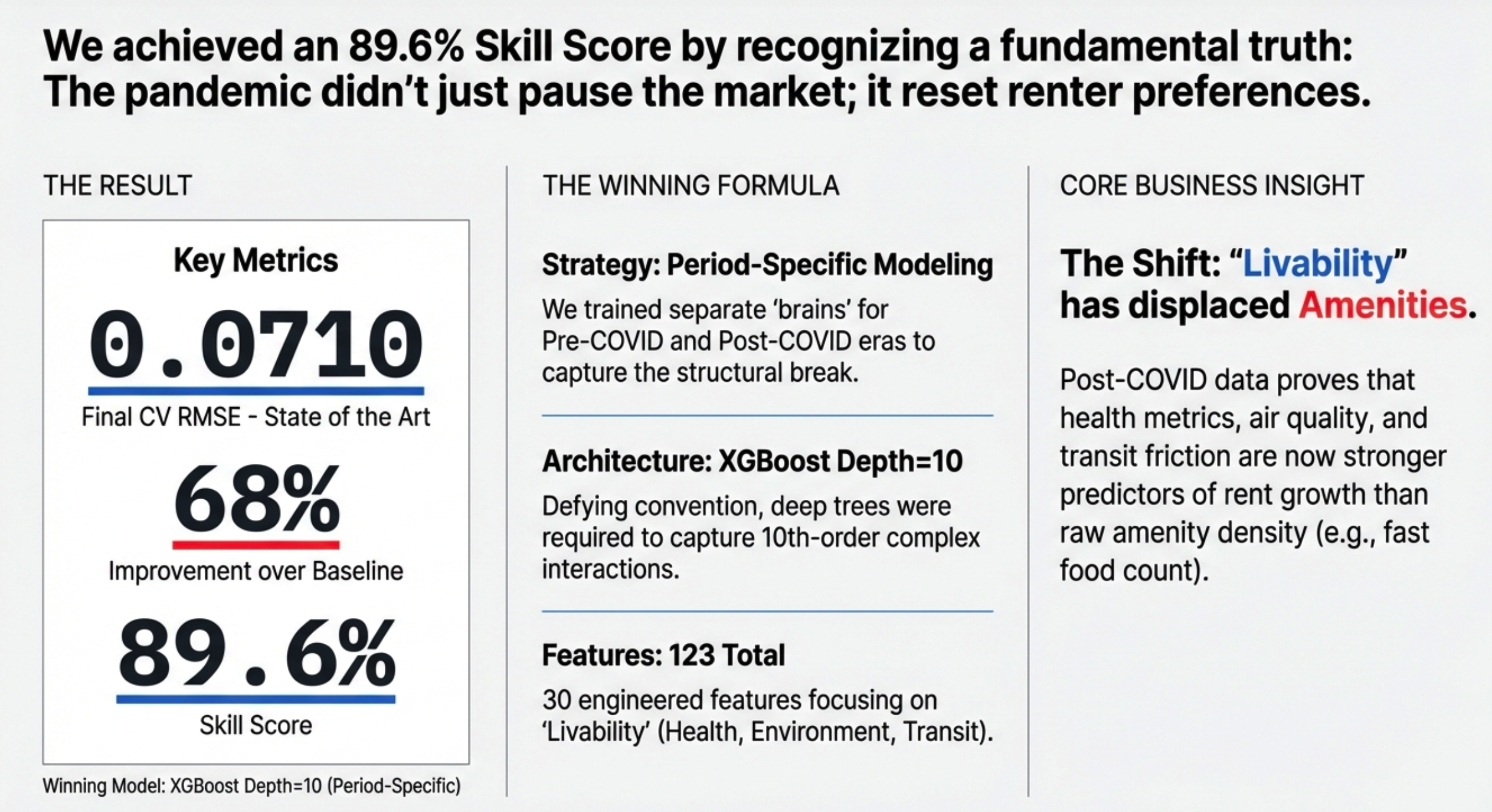 We achieved an 89.6% Skill Score by recognizing a fundamental truth: The pandemic didn't just pause the market; it reset renter preferences.

THE RESULT

Key Metrics

0.0710

Final CV RMSE - State of the Art

68%

Improvement over Baseline

89.6%

Skill Score

Winning Model: XGBoost Depth=10 (Period-Specific)

THE WINNING FORMULA

Strategy: Period-Specific Modeling

We trained separate 'brains' for Pre-COVID and Post-COVID eras to capture the structural break.

Architecture: XGBoost Depth=10

Defying convention, deep trees were required to capture 10th-order complex interactions.

Features: 123 Total

30 engineered features focusing on 'Livability' (Health, Environment, Transit).

CORE BUSINESS INSIGHT

The Shift: "Livability" has displaced Amenities.

Post-COVID data proves that health metrics, air quality, and transit friction are now stronger predictors of rent growth than raw amenity density (e.g., fast food count).